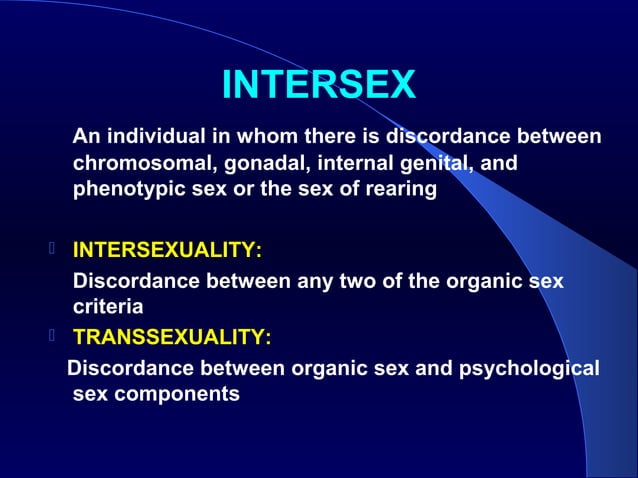 INTERSEX

An individual in whom there is discordance between chromosomal, gonadal, internal genital, and phenotypic sex or the sex of rearing

INTERSEXUALITY:

Discordance between any two of the organic sex criteria

TRANSSEXUALITY:

Discordance between organic sex and psychological sex components